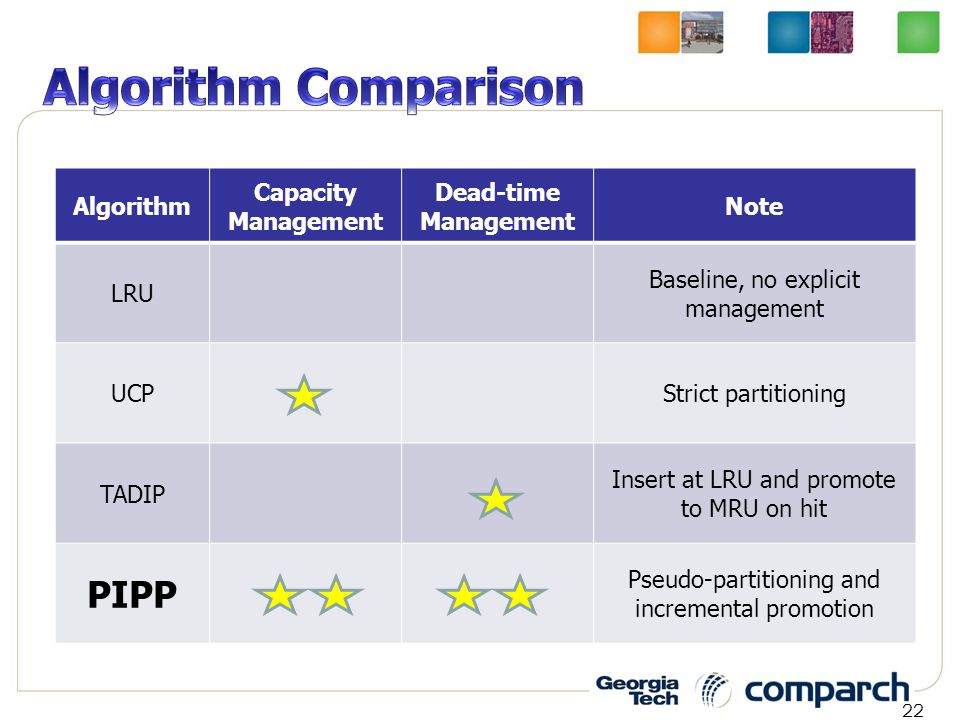 Algorithm Comparison

| Algorithm | Capacity Management | Dead-time Management | Note |
|---|---|---|---|
| LRU | | | Baseline, no explicit management |
| UCP | ★ | | Strict partitioning |
| TADIP | | ★ | Insert at LRU and promote to MRU on hit |
| PIPP | ★★ | ★★ | Pseudo-partitioning and incremental promotion |

Georgia Tech comparch

22